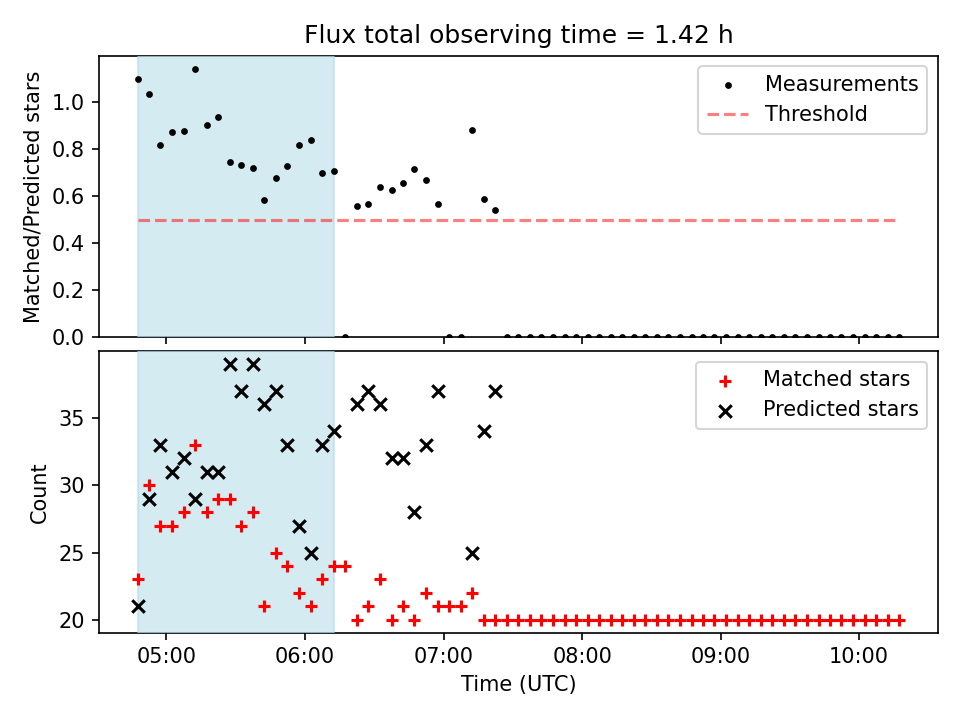 Flux total observing time = 1.42 h

Matched/Predicted stars

1.0
0.8
0.6
0.4
0.2
0.0

Measurements
Threshold

Count

35
30
25
20

Matched stars
Predicted stars

05:00 06:00 07:00 08:00 09:00 10:00

Time (UTC)